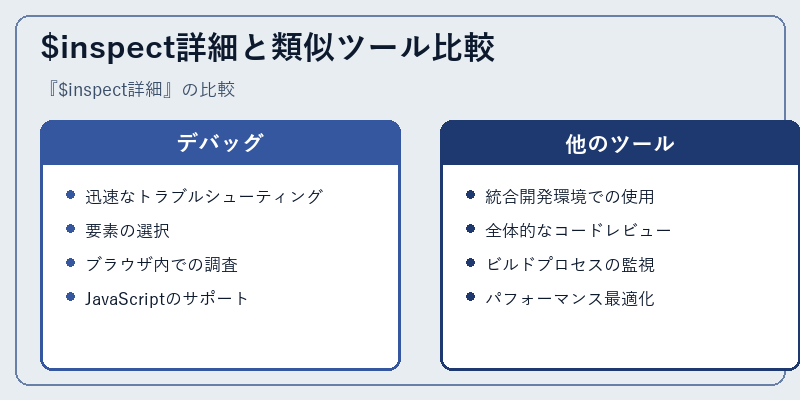 $inspect詳細と類似ツール比較

『$inspect詳細』の比較

デバッグ

- 迅速なトラブルシューティング
- 要素の選択
- ブラウザ内での調査
- JavaScriptのサポート

他のツール

- 統合開発環境での使用
- 全体的なコードレビュー
- ビルドプロセスの監視
- パフォーマンス最適化